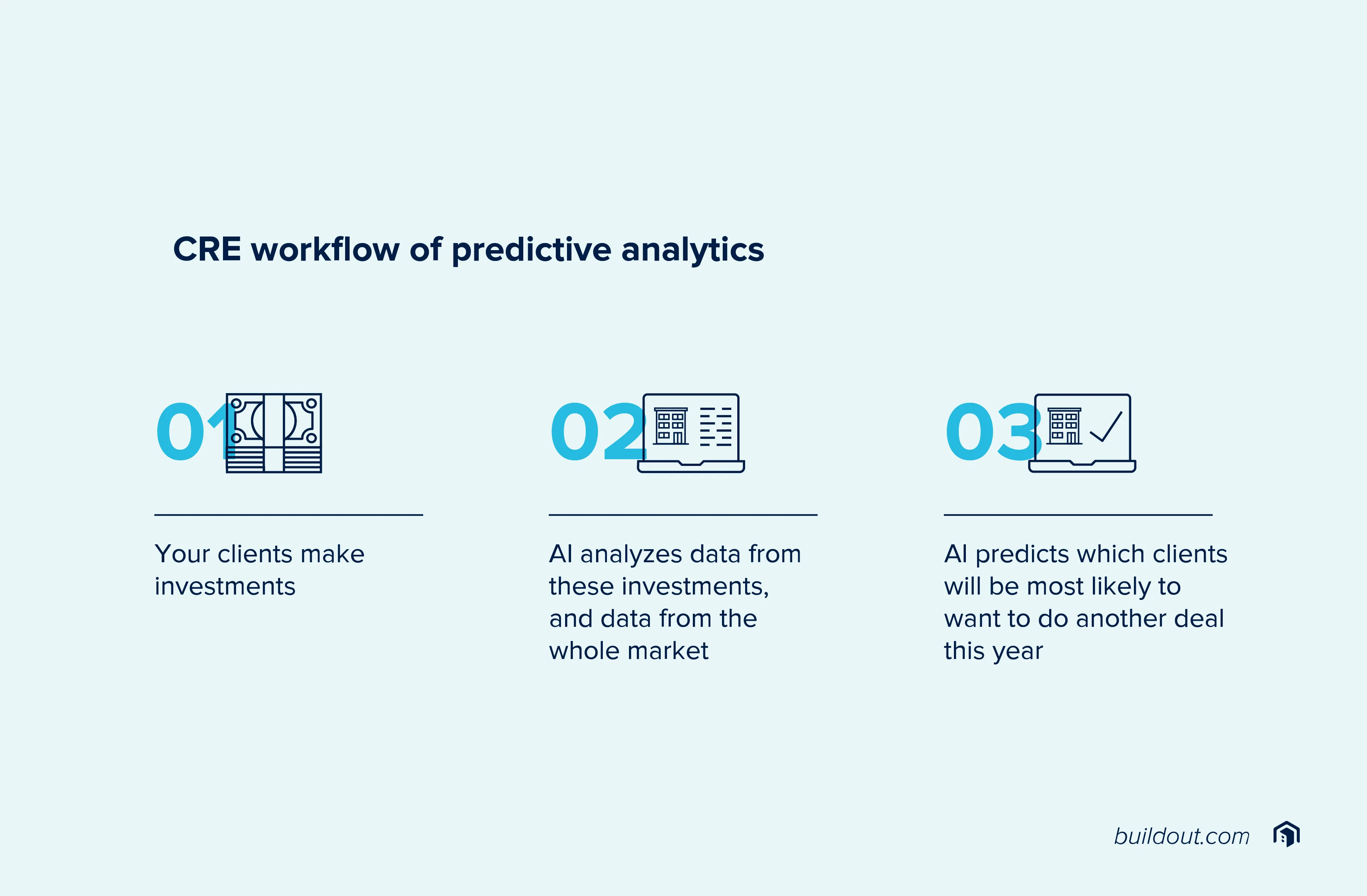 CRE workflow of predictive analytics

01

Your clients make investments

02

AI analyzes data from these investments, and data from the whole market

03

AI predicts which clients will be most likely to want to do another deal this year

buildout.com